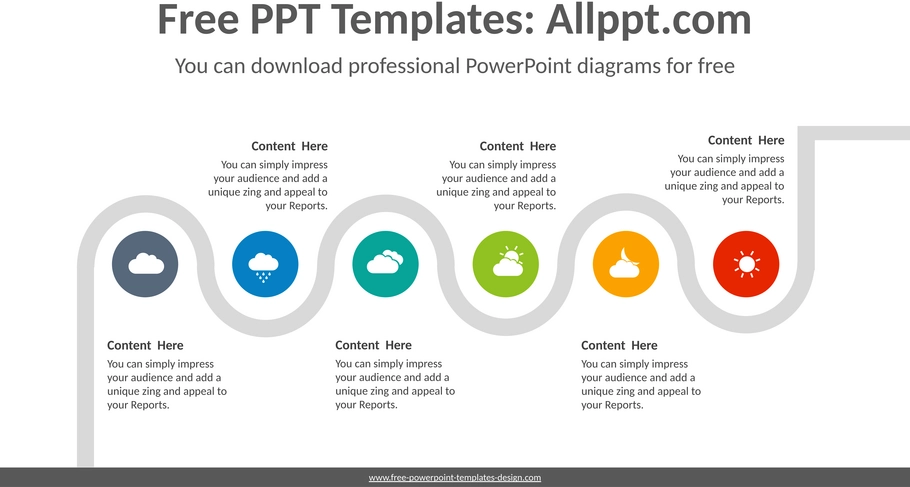 Free PPT Templates: Allppt.com

You can download professional PowerPoint diagrams for free

Content Here
You can simply impress your audience and add a unique zing and appeal to your Reports.

Content Here
You can simply impress your audience and add a unique zing and appeal to your Reports.

Content Here
You can simply impress your audience and add a unique zing and appeal to your Reports.

Content Here
You can simply impress your audience and add a unique zing and appeal to your Reports.

Content Here
You can simply impress your audience and add a unique zing and appeal to your Reports.

Content Here
You can simply impress your audience and add a unique zing and appeal to your Reports.

www.free-powerpoint-templates-design.com